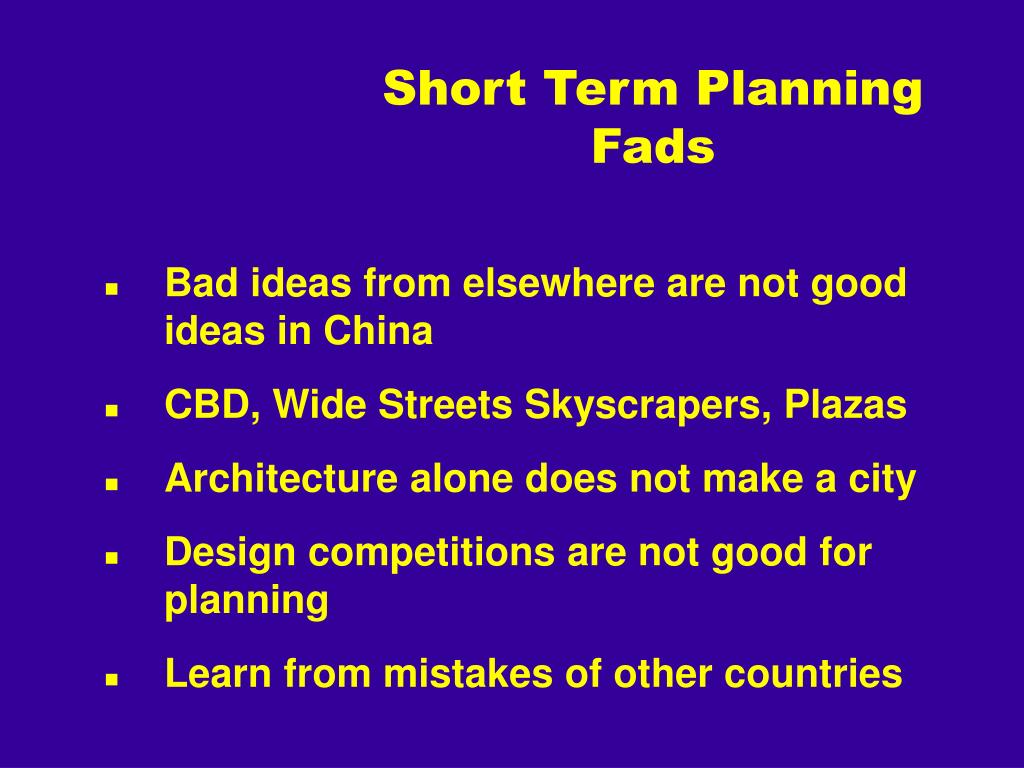 Short Term Planning Fads

- Bad ideas from elsewhere are not good ideas in China
- CBD, Wide Streets Skyscrapers, Plazas
- Architecture alone does not make a city
- Design competitions are not good for planning
- Learn from mistakes of other countries